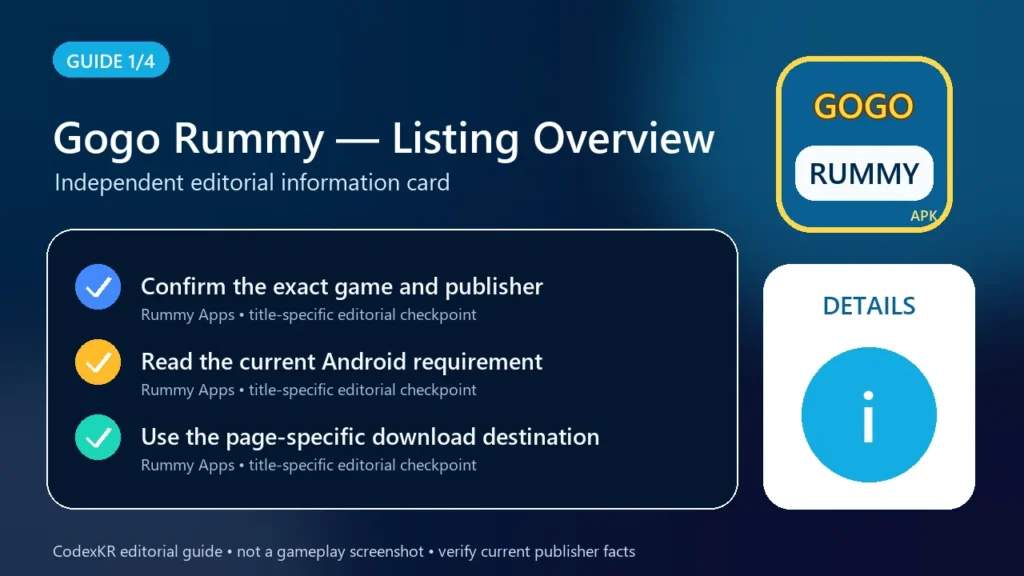 GUIDE 1/4

Gogo Rummy — Listing Overview

Independent editorial information card

Confirm the exact game and publisher

Rummy Apps • title-specific editorial checkpoint

Read the current Android requirement

Rummy Apps • title-specific editorial checkpoint

Use the page-specific download destination

Rummy Apps • title-specific editorial checkpoint

GOGO

RUMMY

APK

DETAILS

i

CodexKR editorial guide • not a gameplay screenshot • verify current publisher facts